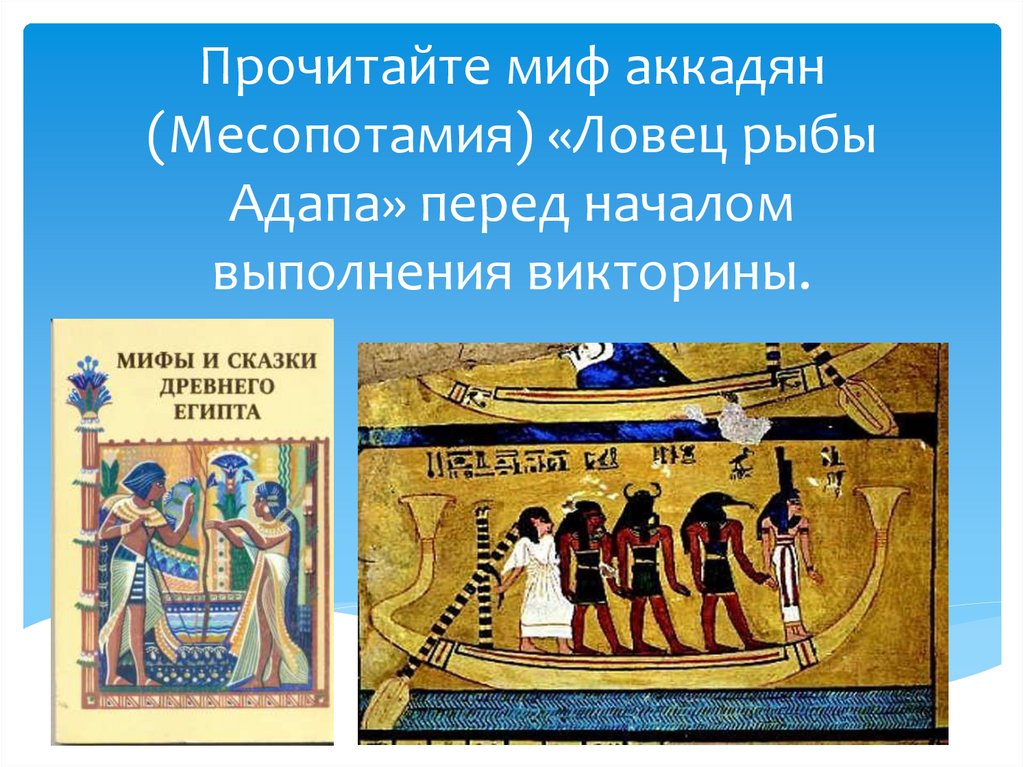 Прочитайте миф аккадян (Месопотамия) «Ловец рыбы Адапа» перед началом выполнения викторины.

МИФЫ И СКАЗКИ ДРЕВНЕГО ЕГИПТА